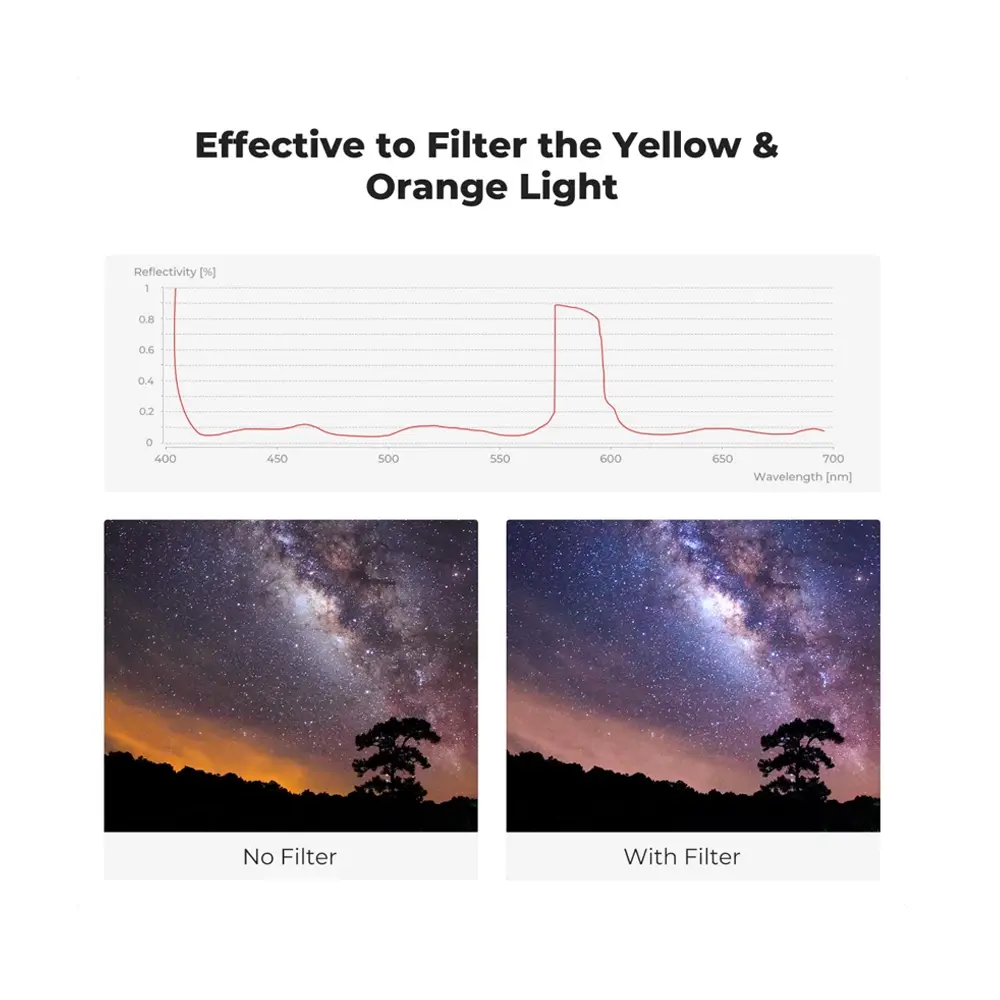 Effective to Filter the Yellow & Orange Light

Reflectivity [%]
1
0.8
0.6
0.4
0.2
0
400
450
500
550
600
650
700
Wavelength [nm]

No Filter

With Filter